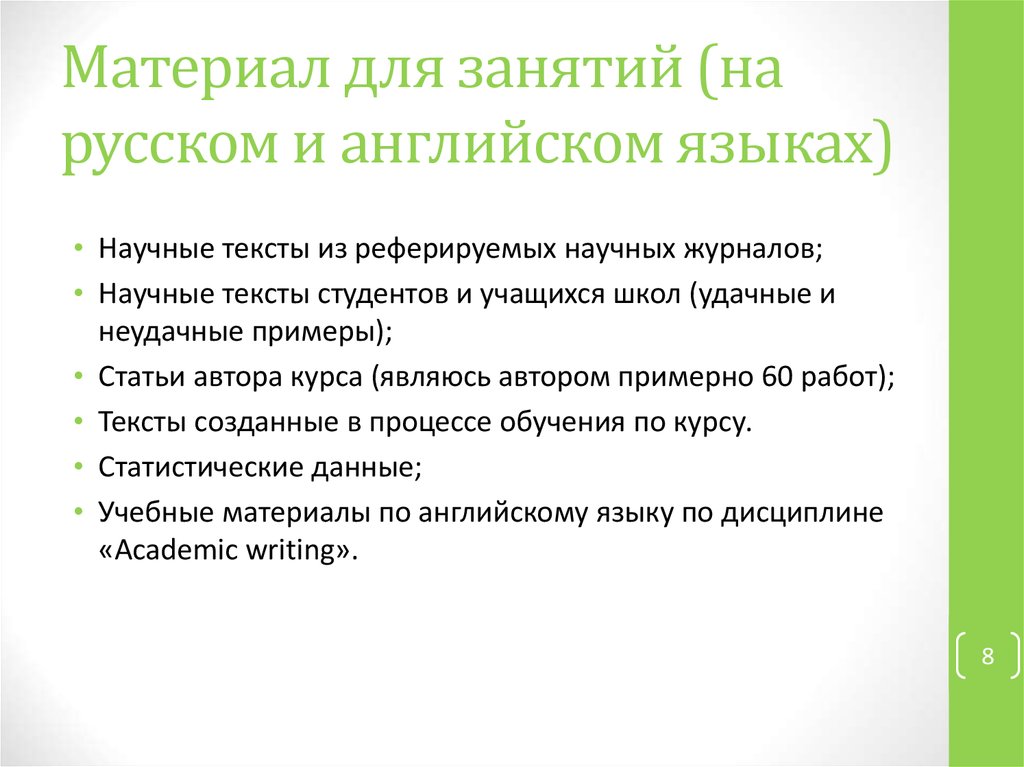 Материал для занятий (на русском и английском языках)

• Научные тексты из реферируемых научных журналов;
• Научные тексты студентов и учащихся школ (удачные и неудачные примеры);
• Статьи автора курса (являюсь автором примерно 60 работ);
• Тексты созданные в процессе обучения по курсу.
• Статистические данные;
• Учебные материалы по английскому языку по дисциплине «Academic writing».

8